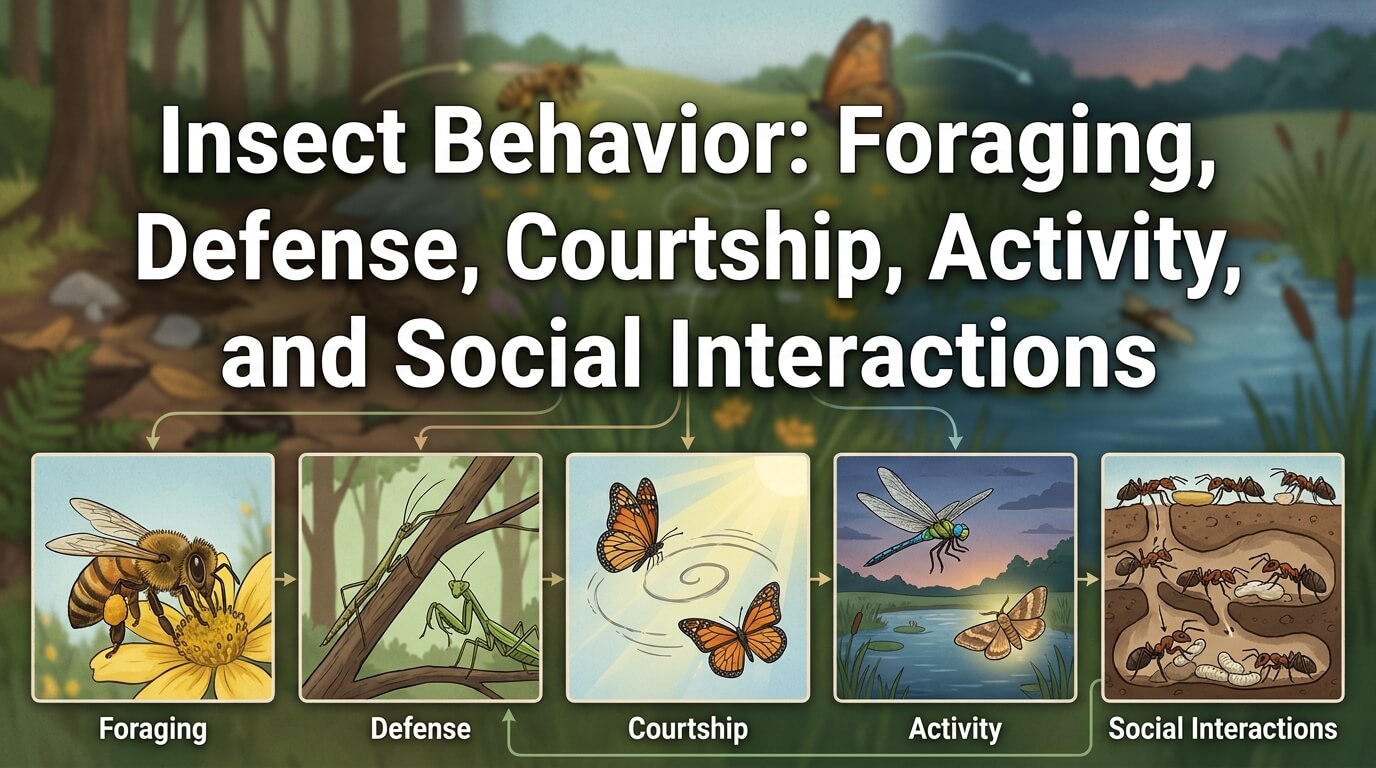 Insect Behavior: Foraging, Defense, Courtship, Activity, and Social Interactions

Foraging

Defense

Courtship

Activity

Social Interactions